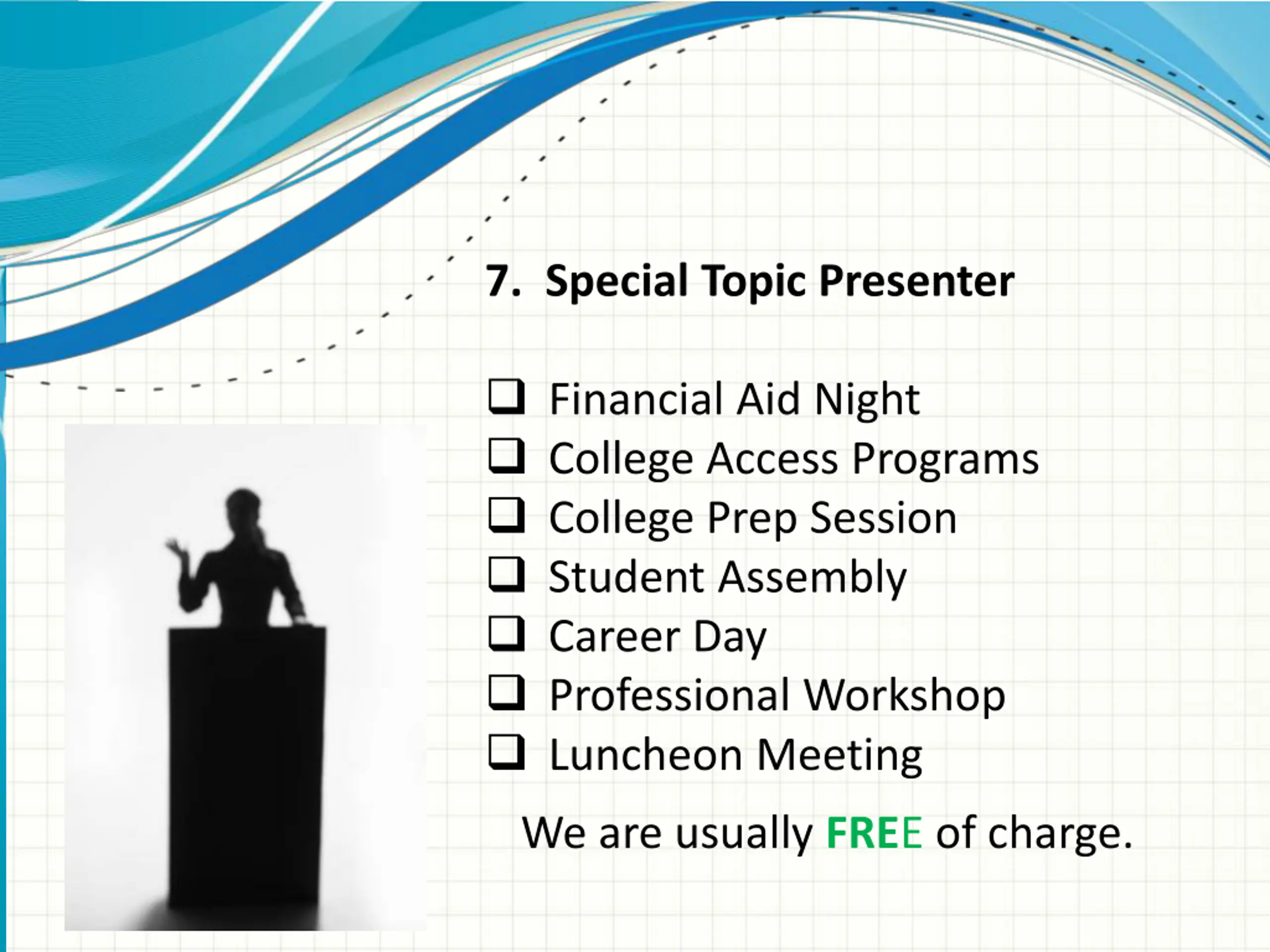 7. Special Topic Presenter

❑ Financial Aid Night
❑ College Access Programs
❑ College Prep Session
❑ Student Assembly
❑ Career Day
❑ Professional Workshop
❑ Luncheon Meeting

We are usually FREE of charge.